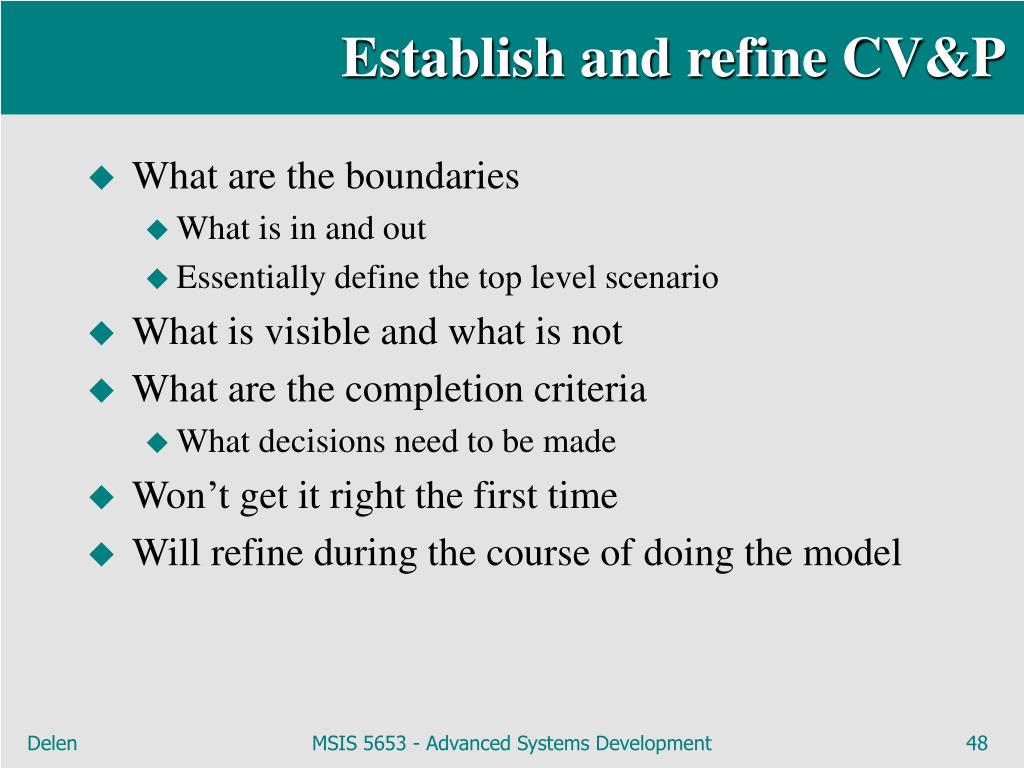 Establish and refine CV&P

- What are the boundaries
  - What is in and out
  - Essentially define the top level scenario
- What is visible and what is not
- What are the completion criteria
  - What decisions need to be made
- Won’t get it right the first time
- Will refine during the course of doing the model

Delen

MSIS 5653 - Advanced Systems Development

48